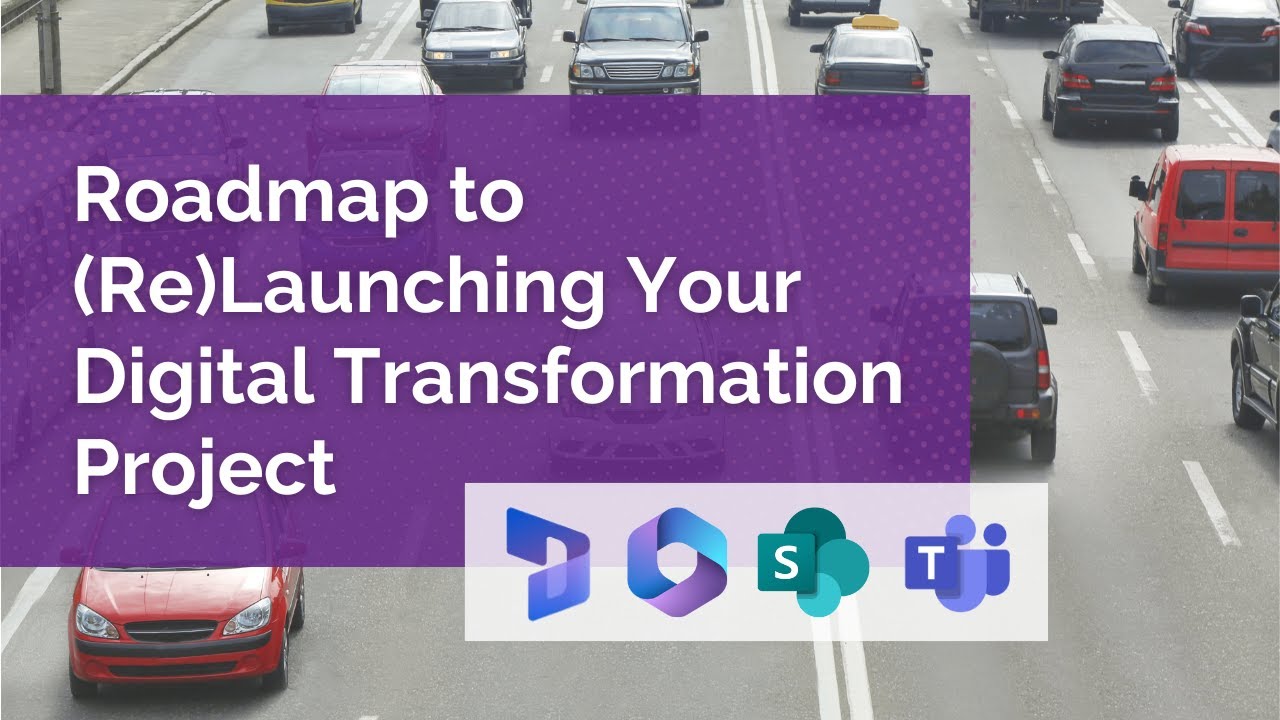 Roadmap to (Re)Launching Your Digital Transformation Project

S

T